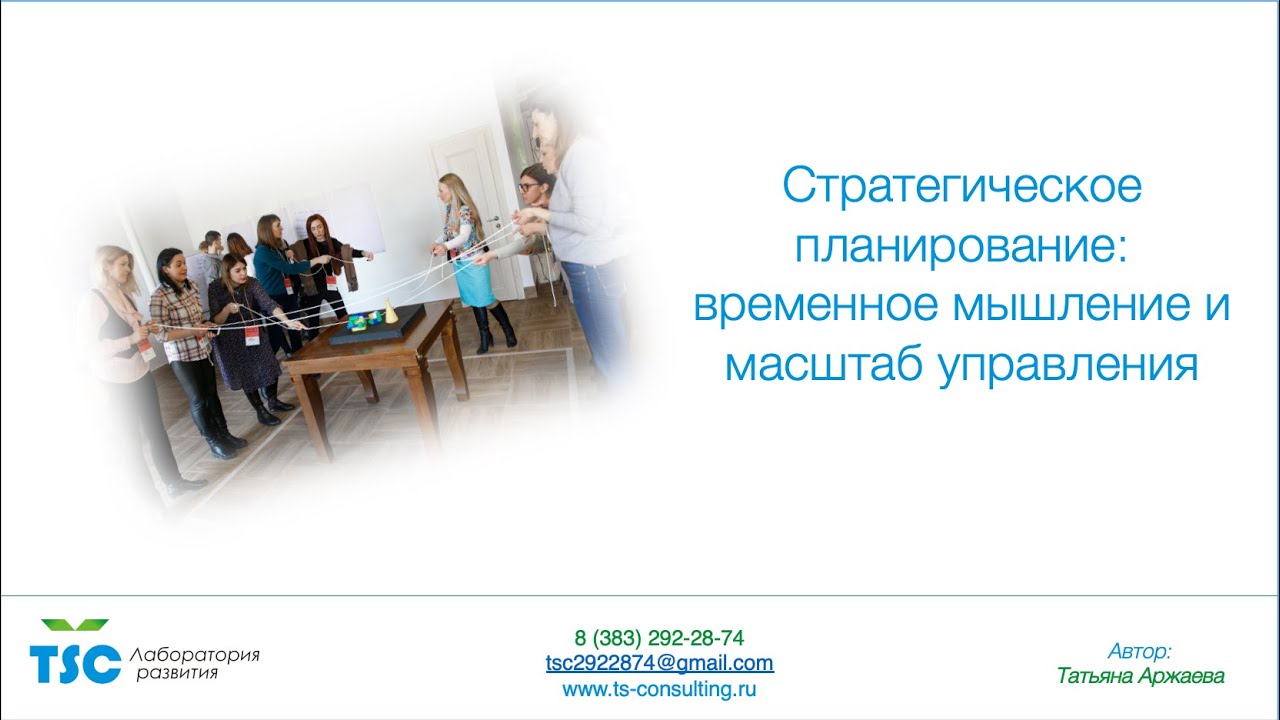 Стратегическое планирование: временное мышление и масштаб управления

TSC Лаборатория развития

8 (383) 292-28-74
tsc2922874@gmail.com
www.ts-consulting.ru

Автор:
Татьяна Аржаева